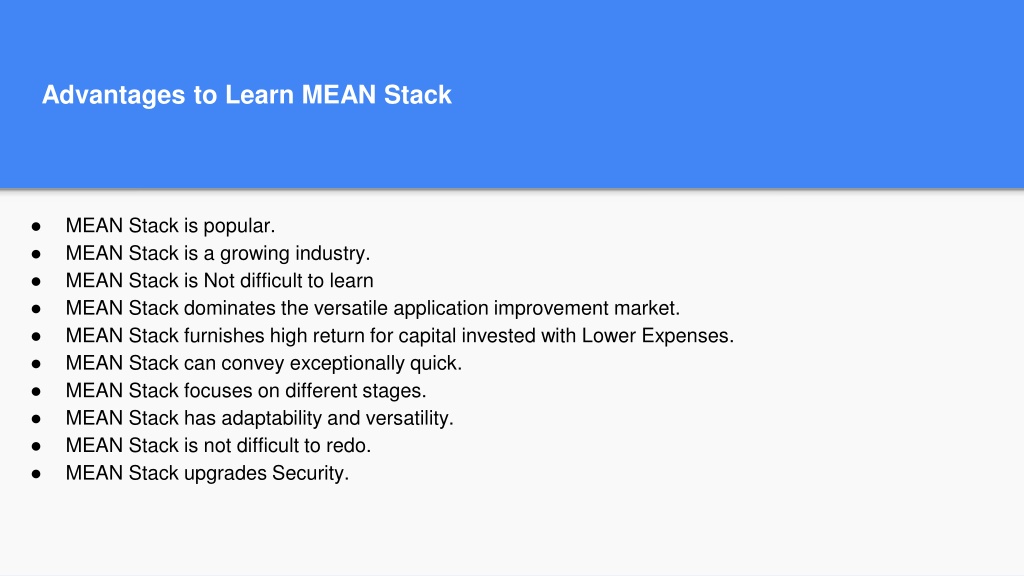 Advantages to Learn MEAN Stack

● MEAN Stack is popular.
● MEAN Stack is a growing industry.
● MEAN Stack is Not difficult to learn
● MEAN Stack dominates the versatile application improvement market.
● MEAN Stack furnishes high return for capital invested with Lower Expenses.
● MEAN Stack can convey exceptionally quick.
● MEAN Stack focuses on different stages.
● MEAN Stack has adaptability and versatility.
● MEAN Stack is not difficult to redo.
● MEAN Stack upgrades Security.